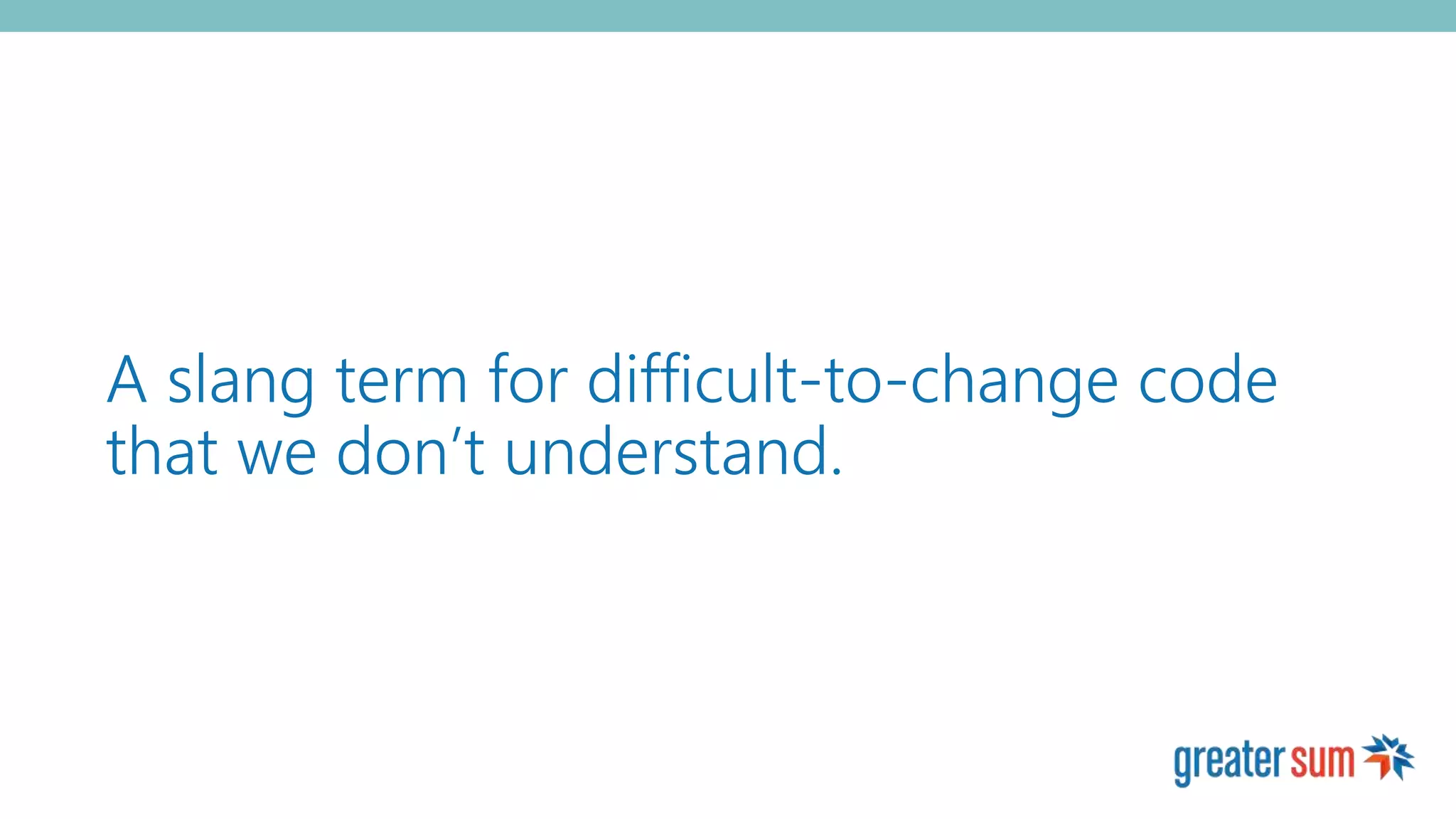 A slang term for difficult-to-change code that we don’t understand.

greater sum